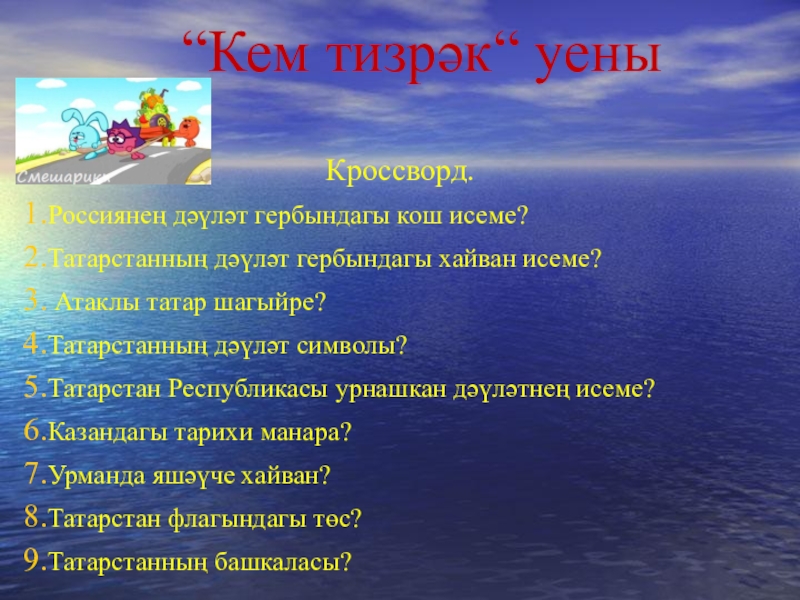 “Кем тизрәк“ уены

Смешарики

Кроссворд.

1.Россиянең дәүләт гербындагы кош исеме?

2.Татарстанның дәүләт гербындагы хайван исеме?

3. Атаклы татар шагыйре?

4.Татарстанның дәүләт символы?

5.Татарстан Республикасы урнашкан дәүләтнең исеме?

6.Казандагы тарихи манара?

7.Урманда яшәүче хайван?

8.Татарстан флагындагы төс?

9.Татарстанның башкаласы?